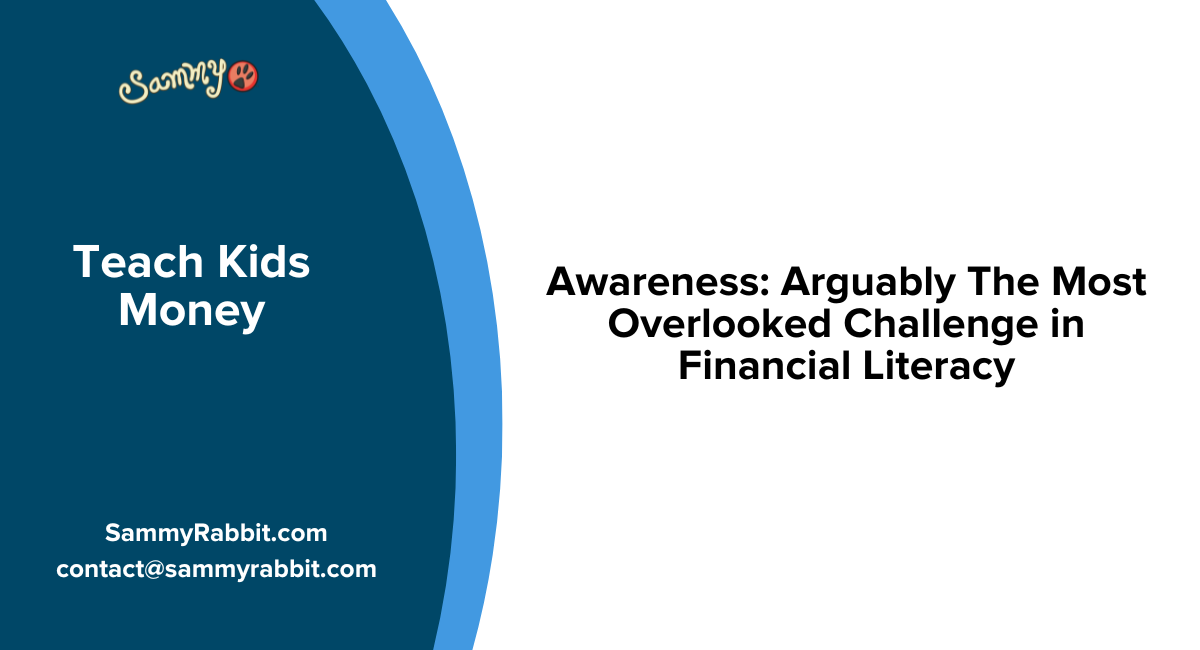 Sammy

Teach Kids Money

SammyRabbit.com
contact@sammyrabbit.com

Awareness: Arguably The Most Overlooked Challenge in Financial Literacy